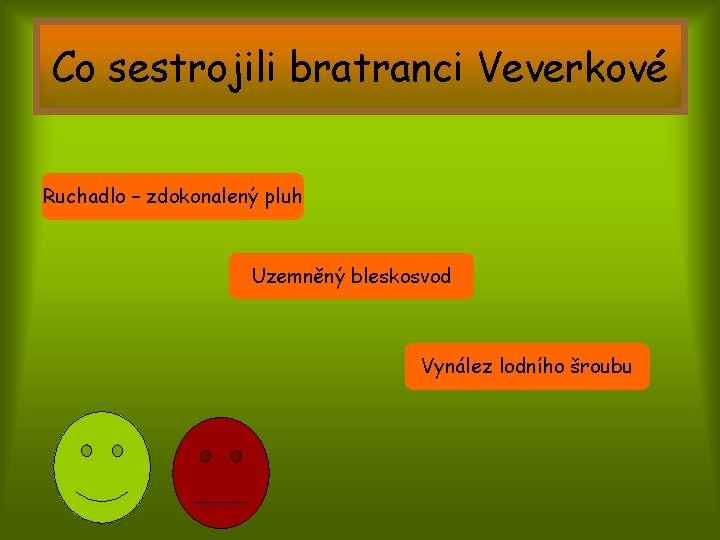 Co sestrojili bratranci Veverkové

Ruchadlo – zdokonalený pluh

Uzemněný bleskosvod

Vynález lodního šroubu